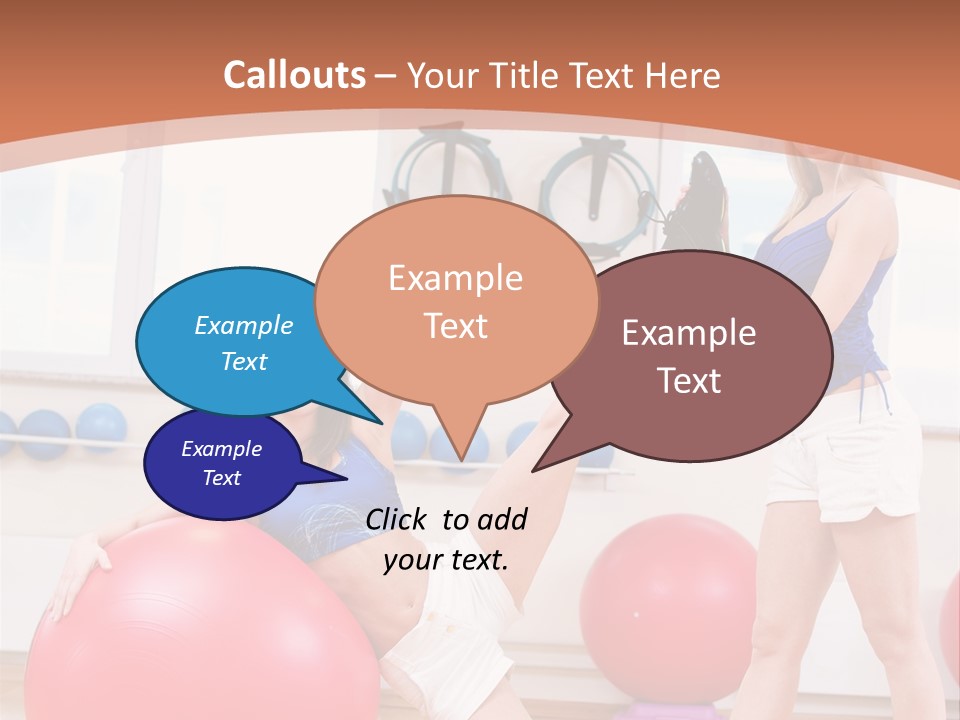 Callouts – Your Title Text Here

Example Text

Example Text

Example Text

Example Text

Click to add your text.